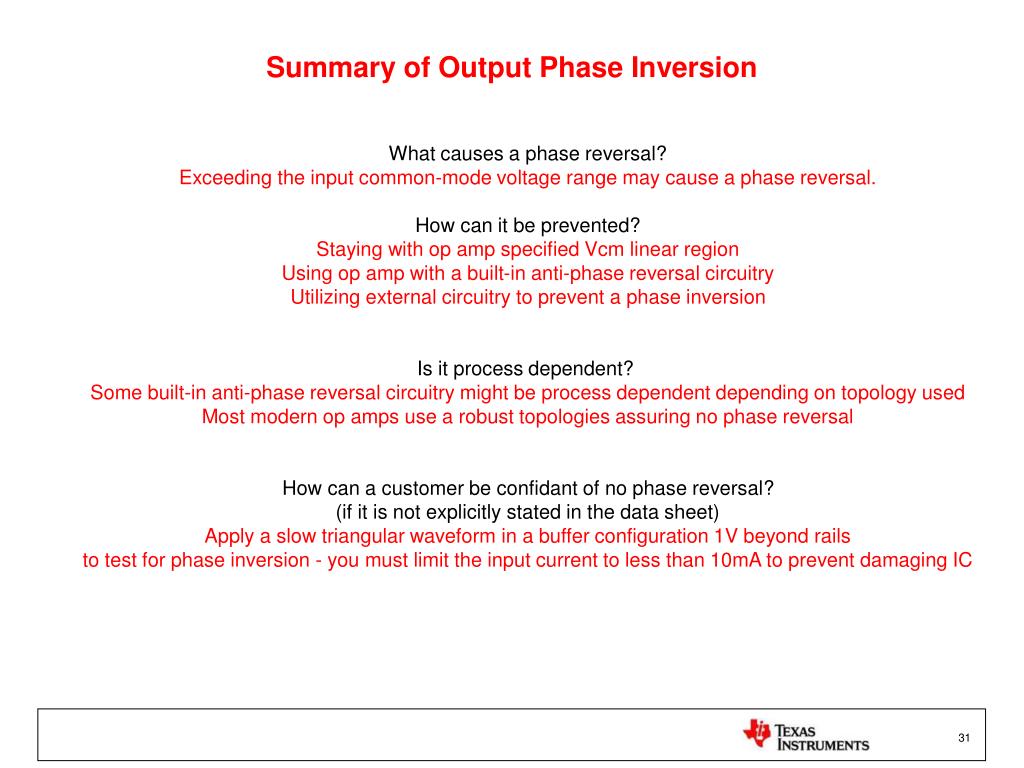 Summary of Output Phase Inversion

What causes a phase reversal?
Exceeding the input common-mode voltage range may cause a phase reversal.

How can it be prevented?
Staying with op amp specified Vcm linear region
Using op amp with a built-in anti-phase reversal circuitry
Utilizing external circuitry to prevent a phase inversion

Is it process dependent?
Some built-in anti-phase reversal circuitry might be process dependent depending on topology used
Most modern op amps use a robust topologies assuring no phase reversal

How can a customer be confidant of no phase reversal?
(if it is not explicitly stated in the data sheet)
Apply a slow triangular waveform in a buffer configuration 1V beyond rails
to test for phase inversion - you must limit the input current to less than 10mA to prevent damaging IC

TEXAS INSTRUMENTS

31